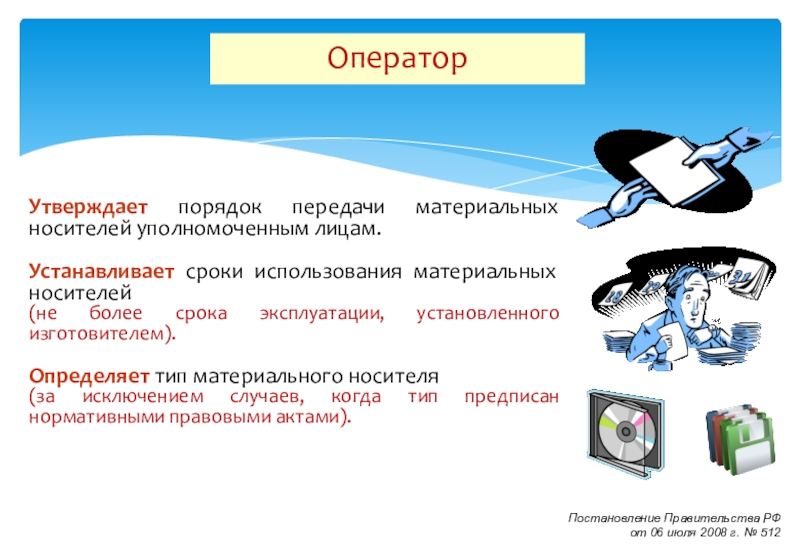 Оператор

Утверждает порядок передачи материальных носителей уполномоченным лицам.

Устанавливает сроки использования материальных носителей
(не более срока эксплуатации, установленного изготовителем).

Определяет тип материального носителя
(за исключением случаев, когда тип предписан нормативными правовыми актами).

Постановление Правительства РФ
от 06 июля 2008 г. № 512